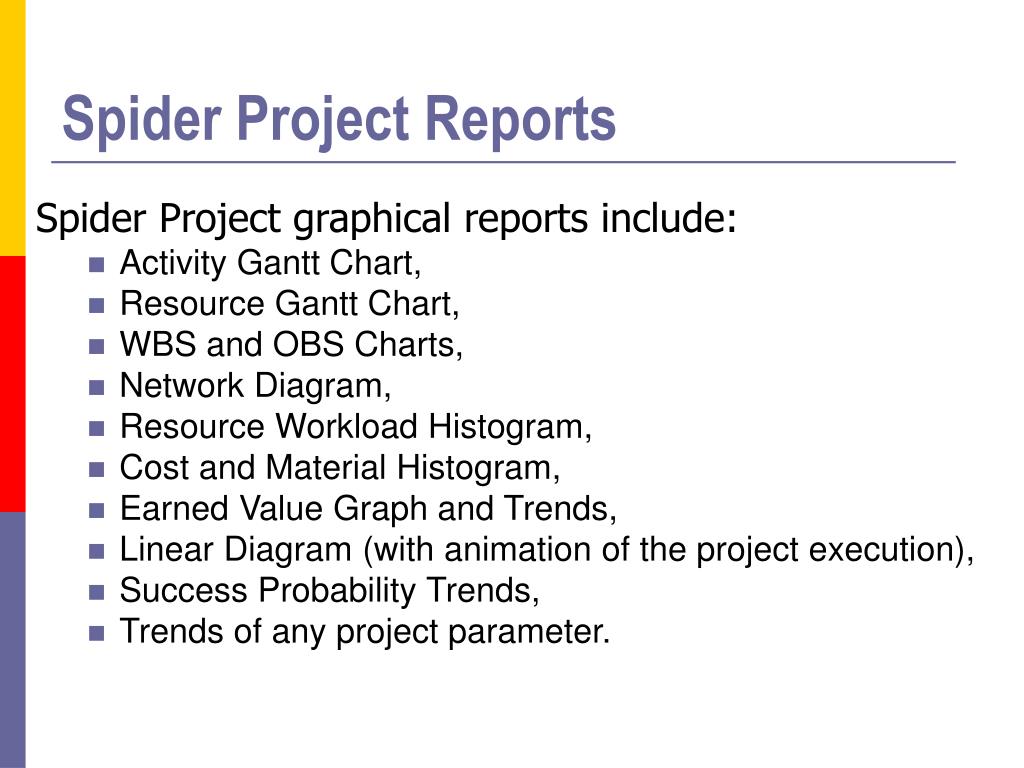 Spider Project Reports

Spider Project graphical reports include:

- Activity Gantt Chart,
- Resource Gantt Chart,
- WBS and OBS Charts,
- Network Diagram,
- Resource Workload Histogram,
- Cost and Material Histogram,
- Earned Value Graph and Trends,
- Linear Diagram (with animation of the project execution),
- Success Probability Trends,
- Trends of any project parameter.